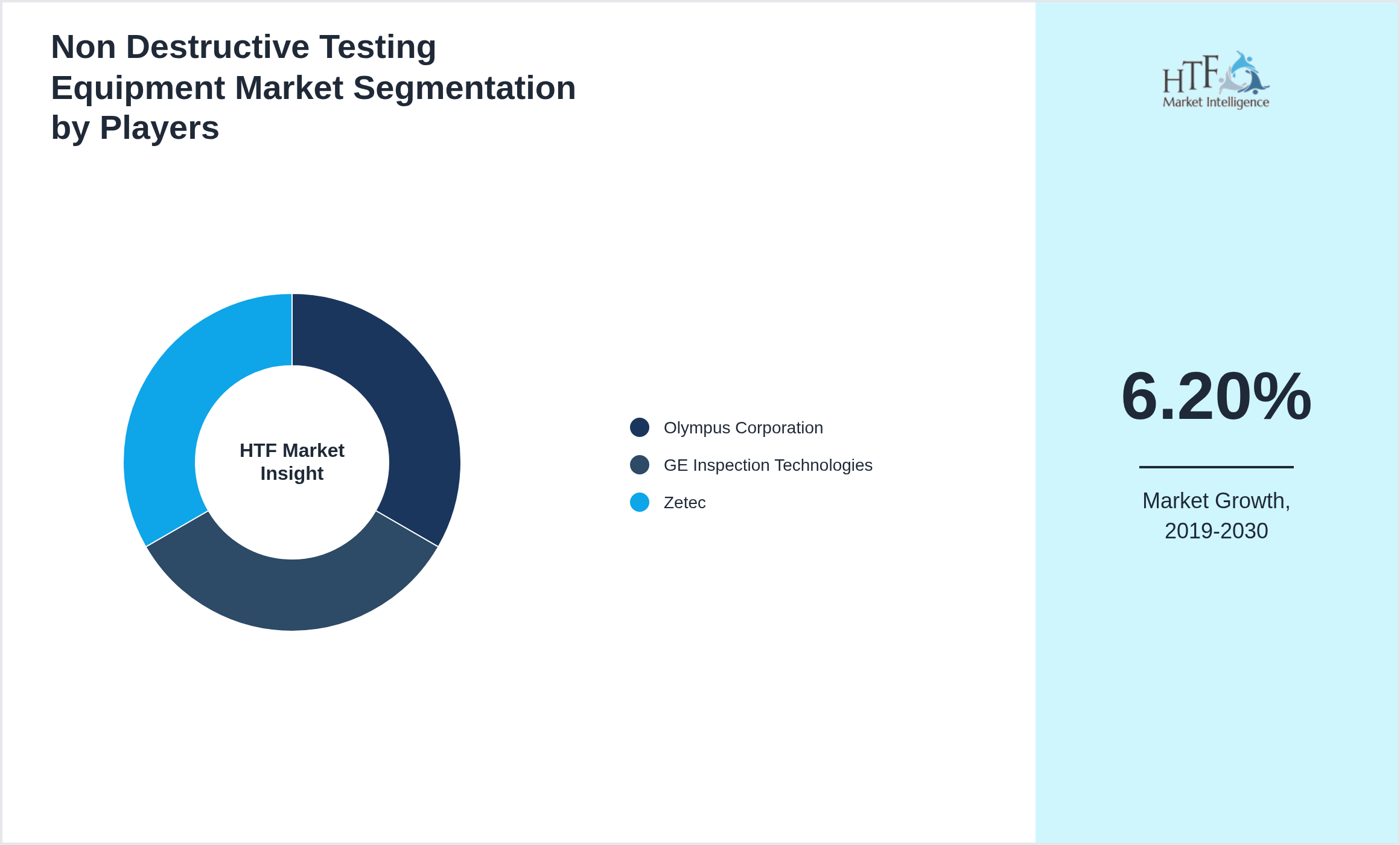 Non Destructive Testing Equipment Market Segmentation by Players

HTF Market Insight

Olympus Corporation
GE Inspection Technologies
Zetec

HTF Market Intelligence

6.20%

Market Growth, 2019-2030